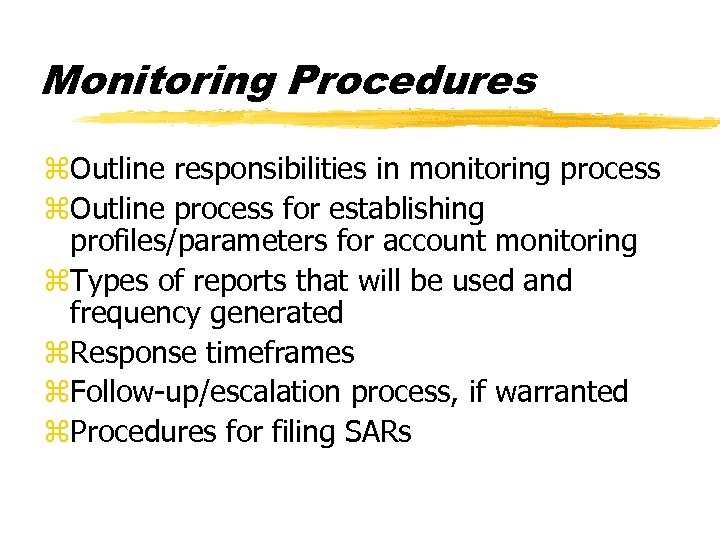 Monitoring Procedures

⌘Outline responsibilities in monitoring process
⌘Outline process for establishing profiles/parameters for account monitoring
⌘Types of reports that will be used and frequency generated
⌘Response timeframes
⌘Follow-up/escalation process, if warranted
⌘Procedures for filing SARs